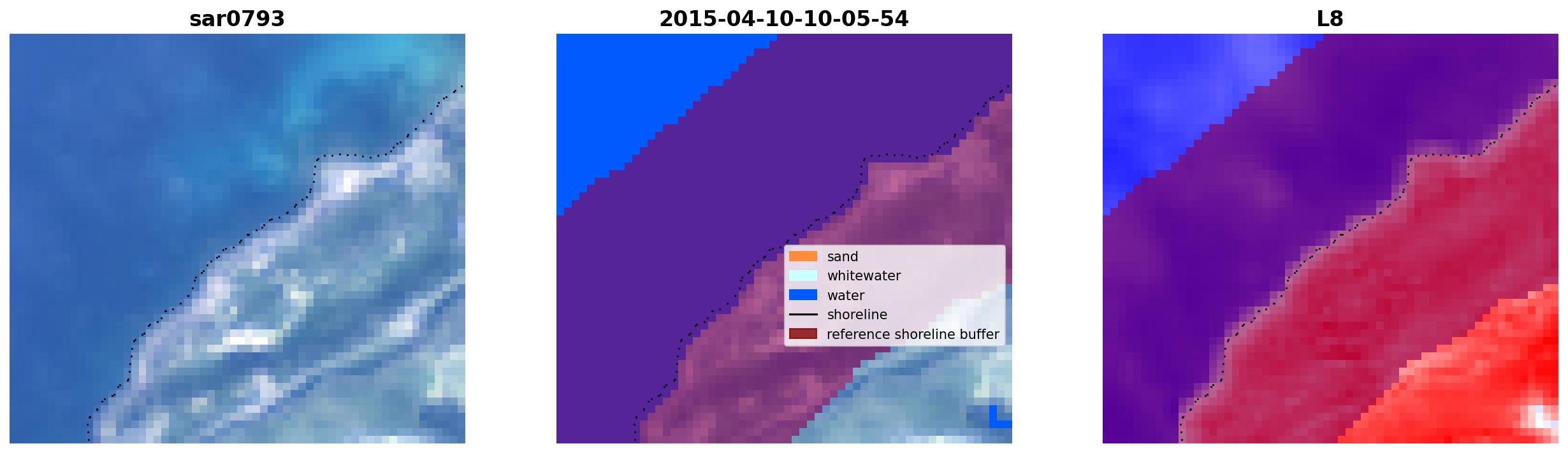 sar0793

2015-04-10-10-05-54

sand
whitewater
water
shoreline
reference shoreline buffer

L8